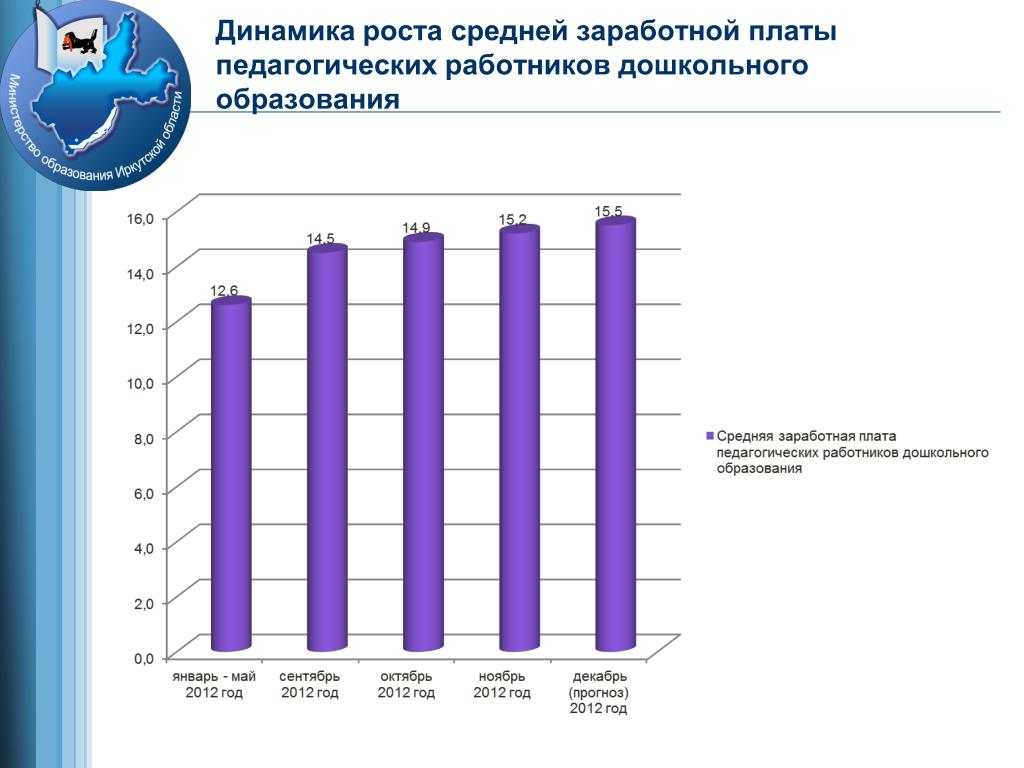 Министерство образования Иркутской области

Динамика роста средней заработной платы педагогических работников дошкольного образования

16,0
14,0
12,0
10,0
8,0
6,0
4,0
2,0
0,0

12,6
14,5
14,9
15,2
15,5

январь - май 2012 год
сентябрь 2012 год
октябрь 2012 год
ноябрь 2012 год
декабрь (прогноз) 2012 год

Средняя заработная плата педагогических работников дошкольного образования